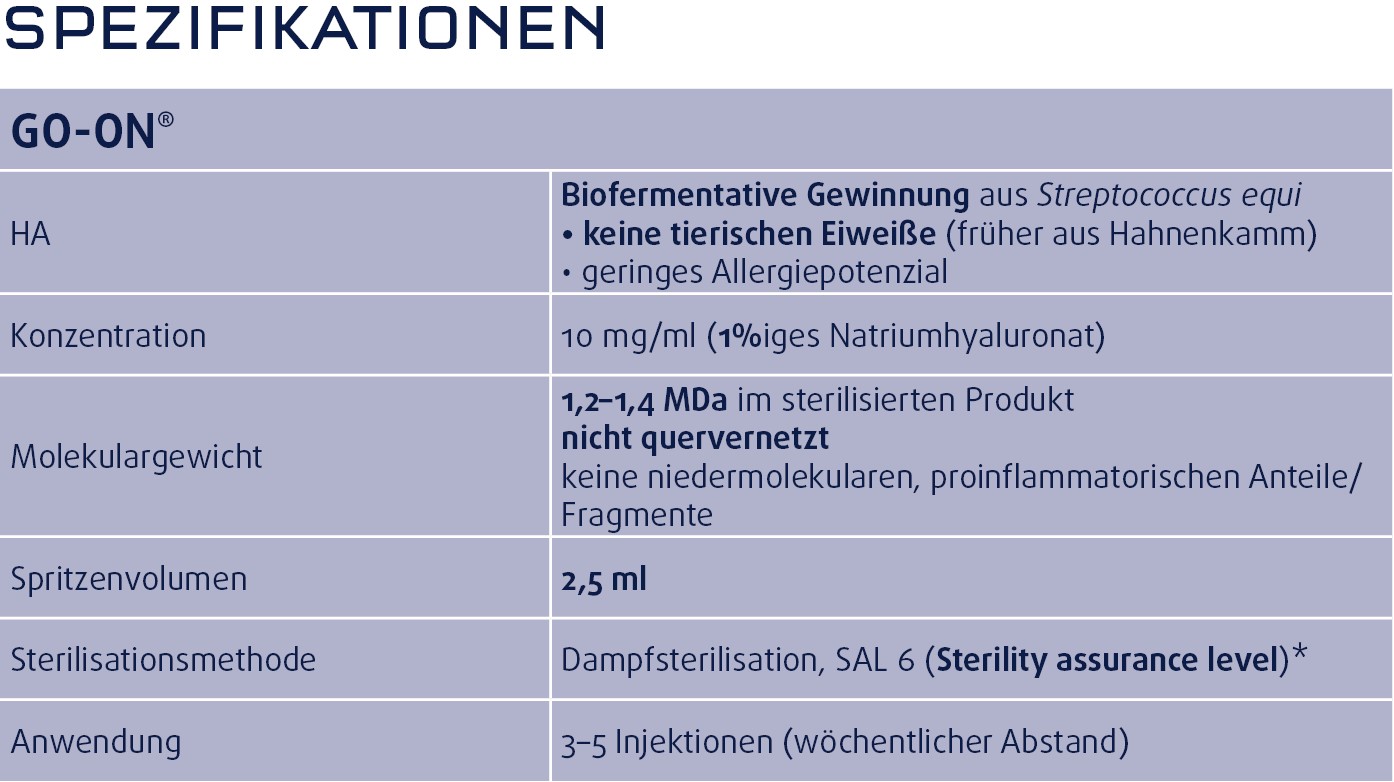 SPEZIFIKATIONEN

| GO-ON® | |
|---|---|
| HA | Biofermentative Gewinnung aus Streptococcus equi • keine tierischen Eiweiße (früher aus Hahnenkamm) • geringes Allergiepotenzial |
| Konzentration | 10 mg/ml (1%iges Natriumhyaluronat) |
| Molekulargewicht | 1,2–1,4 MDa im sterilisierten Produkt nicht quervernetzt keine niedermolekularen, proinflammatorischen Anteile/ Fragmente |
| Spritzenvolumen | 2,5 ml |
| Sterilisationsmethode | Dampfsterilisation, SAL 6 (Sterility assurance level)* |
| Anwendung | 3–5 Injektionen (wöchentlicher Abstand) |